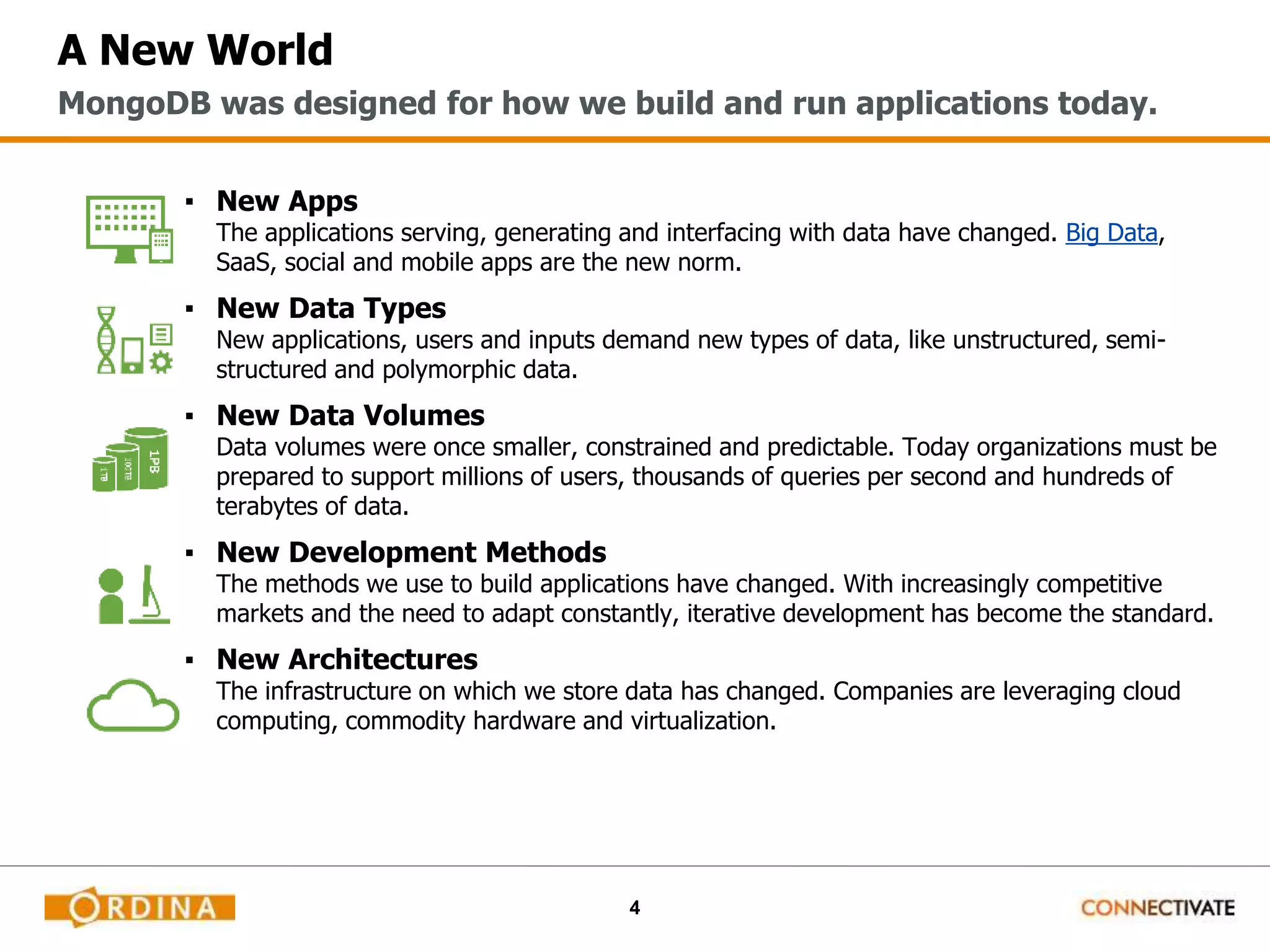 A New World

MongoDB was designed for how we build and run applications today.

▪ New Apps
The applications serving, generating and interfacing with data have changed. Big Data, SaaS, social and mobile apps are the new norm.

▪ New Data Types
New applications, users and inputs demand new types of data, like unstructured, semi-structured and polymorphic data.

1TB 100TB 1PB

▪ New Data Volumes
Data volumes were once smaller, constrained and predictable. Today organizations must be prepared to support millions of users, thousands of queries per second and hundreds of terabytes of data.

▪ New Development Methods
The methods we use to build applications have changed. With increasingly competitive markets and the need to adapt constantly, iterative development has become the standard.

▪ New Architectures
The infrastructure on which we store data has changed. Companies are leveraging cloud computing, commodity hardware and virtualization.

ORDINA

4

CONNECTIVATE